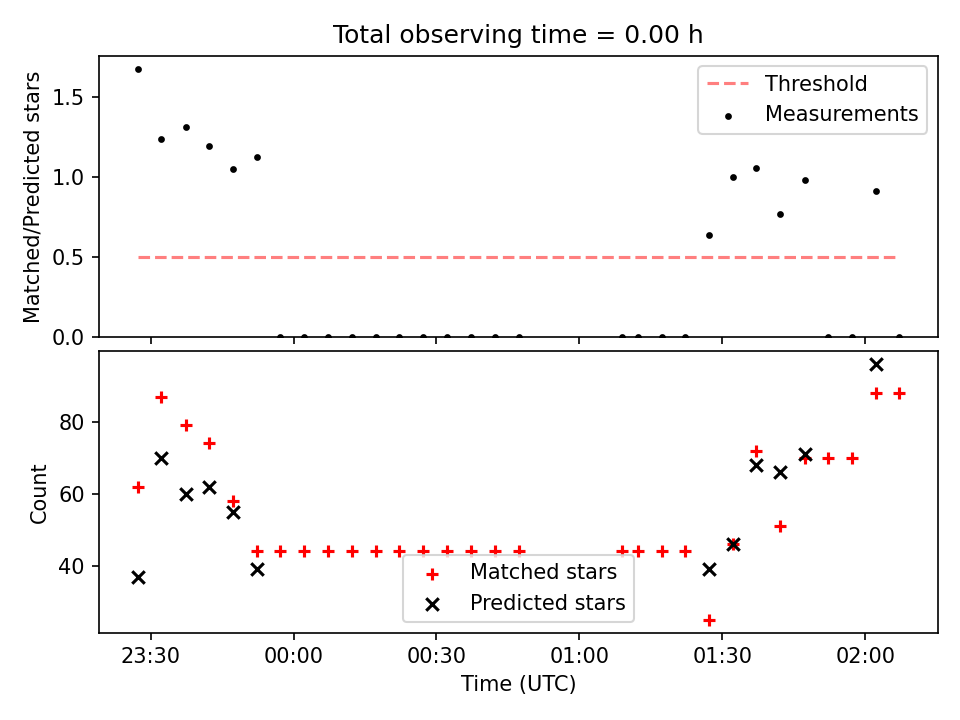 Total observing time = 0.00 h

Matched/Predicted stars

1.5
1.0
0.5
0.0

Threshold
Measurements

Count

80
60
40

Matched stars
Predicted stars

23:30
00:00
00:30
01:00
01:30
02:00

Time (UTC)